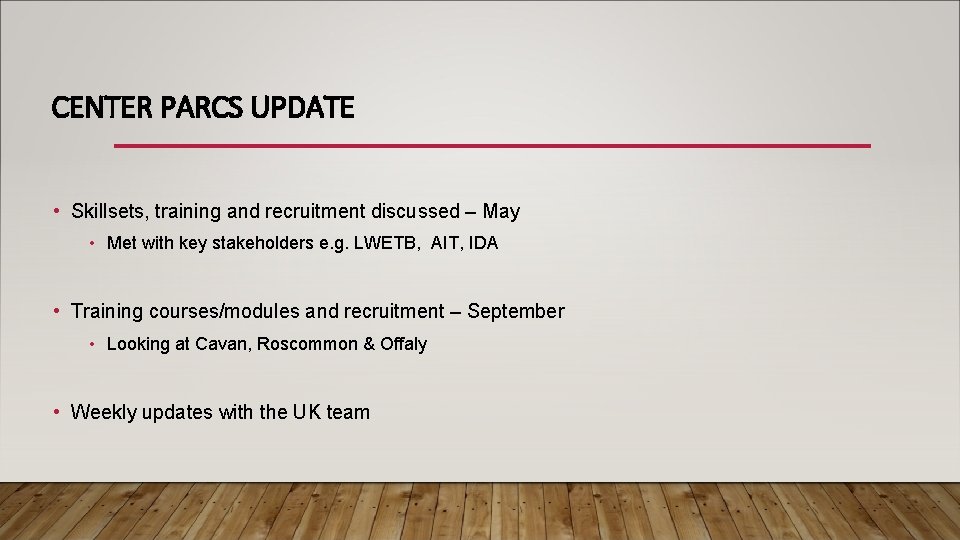 CENTER PARCS UPDATE

• Skillsets, training and recruitment discussed – May

• Met with key stakeholders e.g. LWETB, AIT, IDA

• Training courses/modules and recruitment – September

• Looking at Cavan, Roscommon & Offaly

• Weekly updates with the UK team